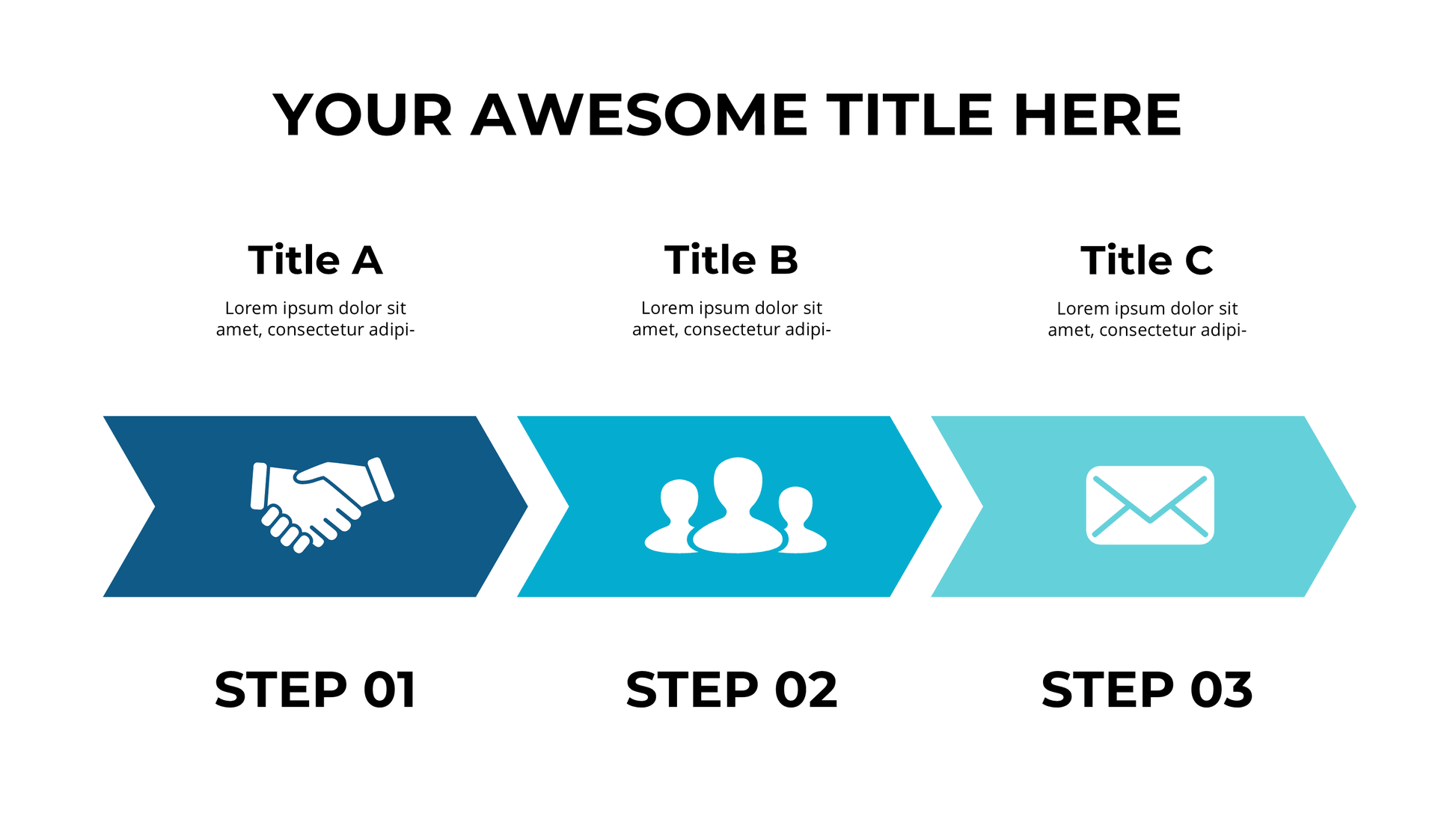 YOUR AWESOME TITLE HERE

Title A

Lorem ipsum dolor sit amet, consectetur adipi-

STEP 01

Title B

Lorem ipsum dolor sit amet, consectetur adipi-

STEP 02

Title C

Lorem ipsum dolor sit amet, consectetur adipi-

STEP 03